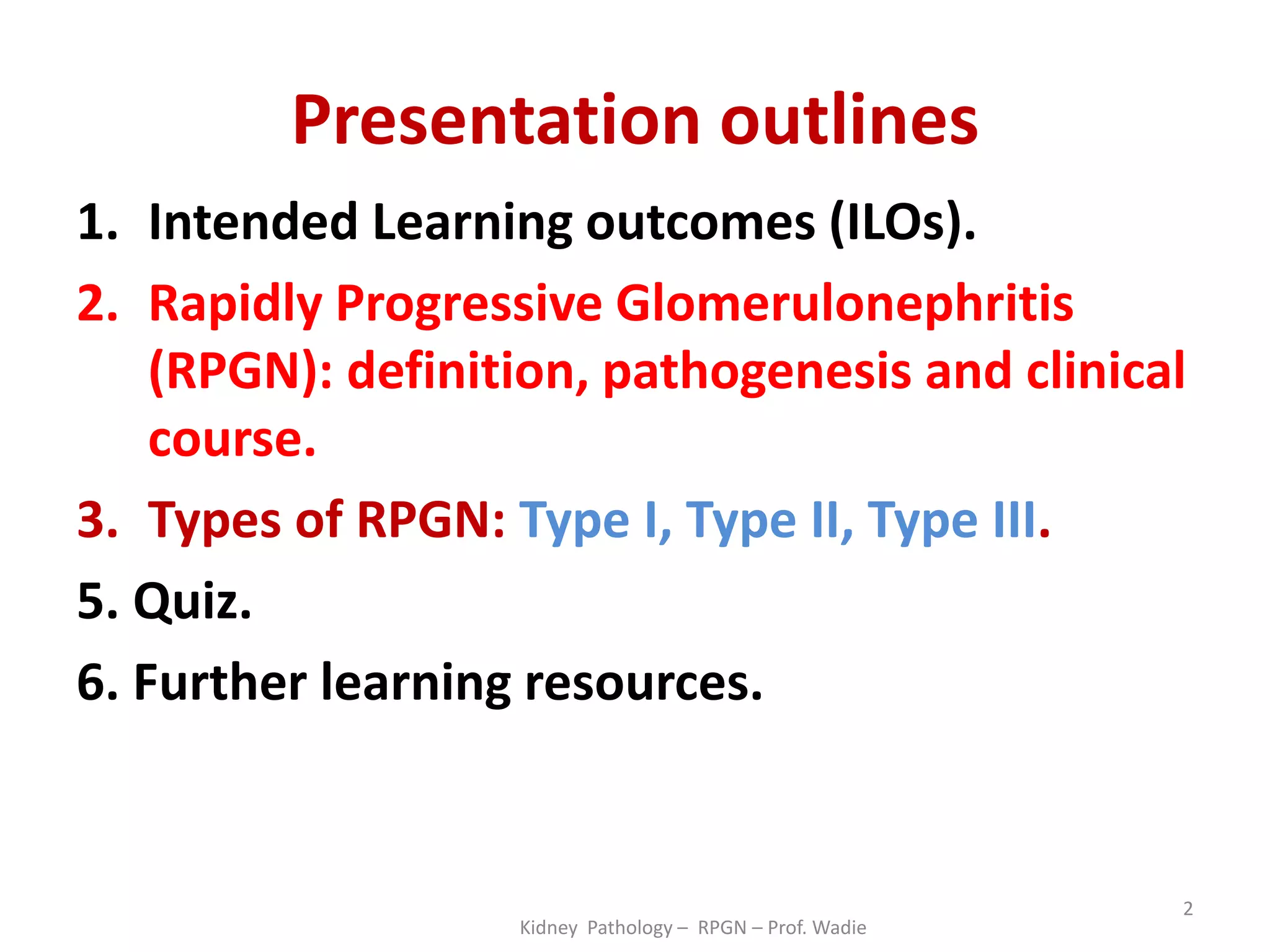 Presentation outlines

1. Intended Learning outcomes (ILOs).

2. Rapidly Progressive Glomerulonephritis (RPGN): definition, pathogenesis and clinical course.

3. Types of RPGN: Type I, Type II, Type III.

5. Quiz.

6. Further learning resources.

Kidney Pathology – RPGN – Prof. Wadie

2